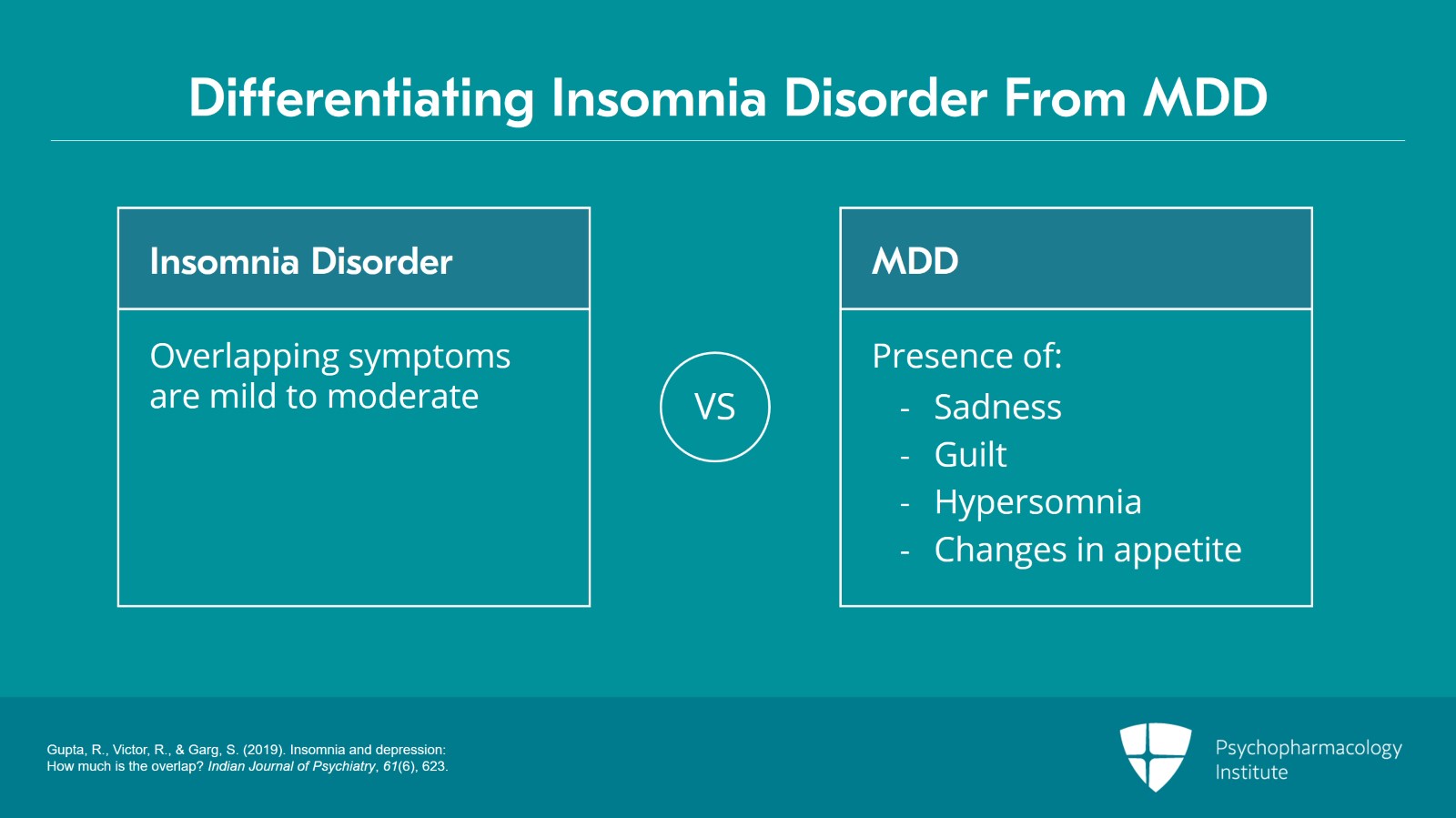 Differentiating Insomnia Disorder From MDD

Insomnia Disorder

Overlapping symptoms are mild to moderate

VS

MDD

Presence of:
- Sadness
- Guilt
- Hypersomnia
- Changes in appetite

Gupta, R., Victor, R., & Garg, S. (2019). Insomnia and depression: How much is the overlap? Indian Journal of Psychiatry, 61(6), 623.

Psychopharmacology Institute